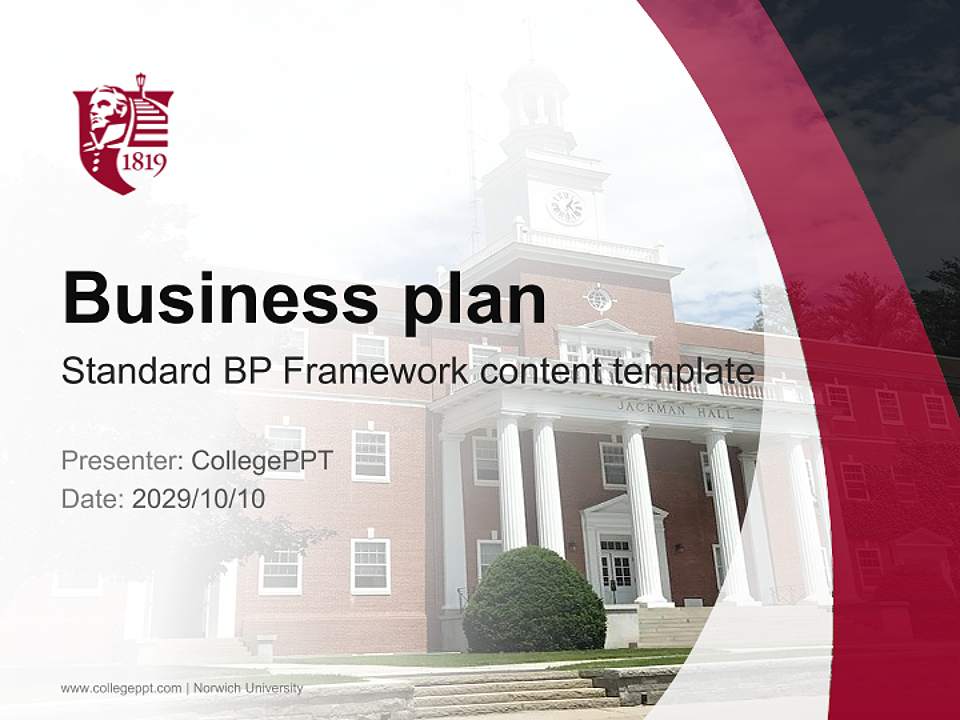 1819

Business plan

Standard BP Framework content template

JACKMAN HALL

Presenter: CollegePPT

Date: 2029/10/10

www.collegeppt.com | Norwich University